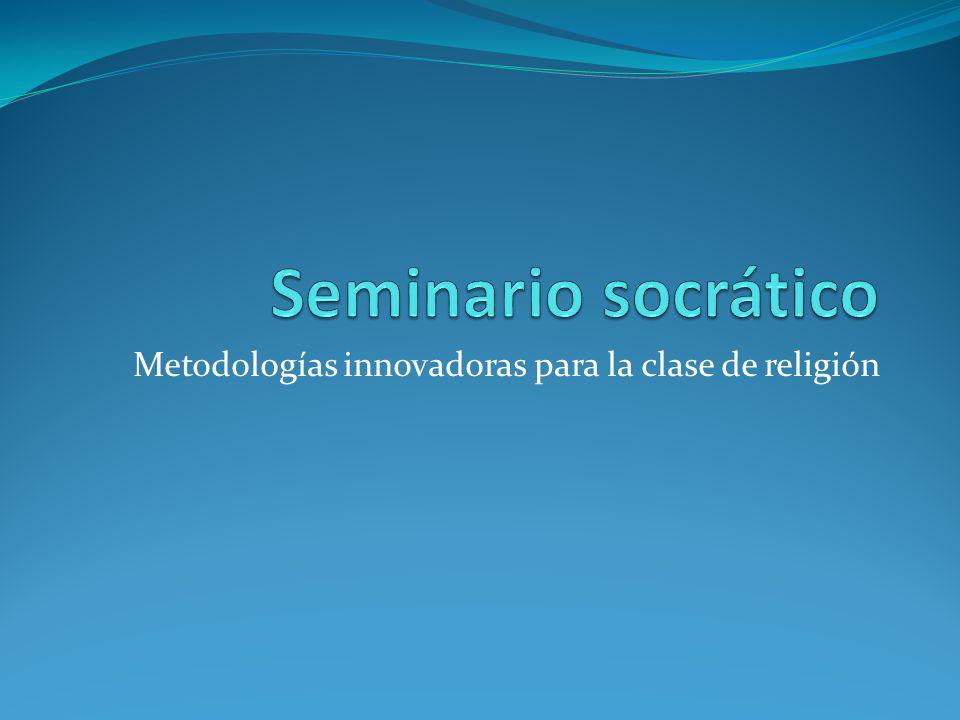 Seminario socrático

Metodologías innovadoras para la clase de religión